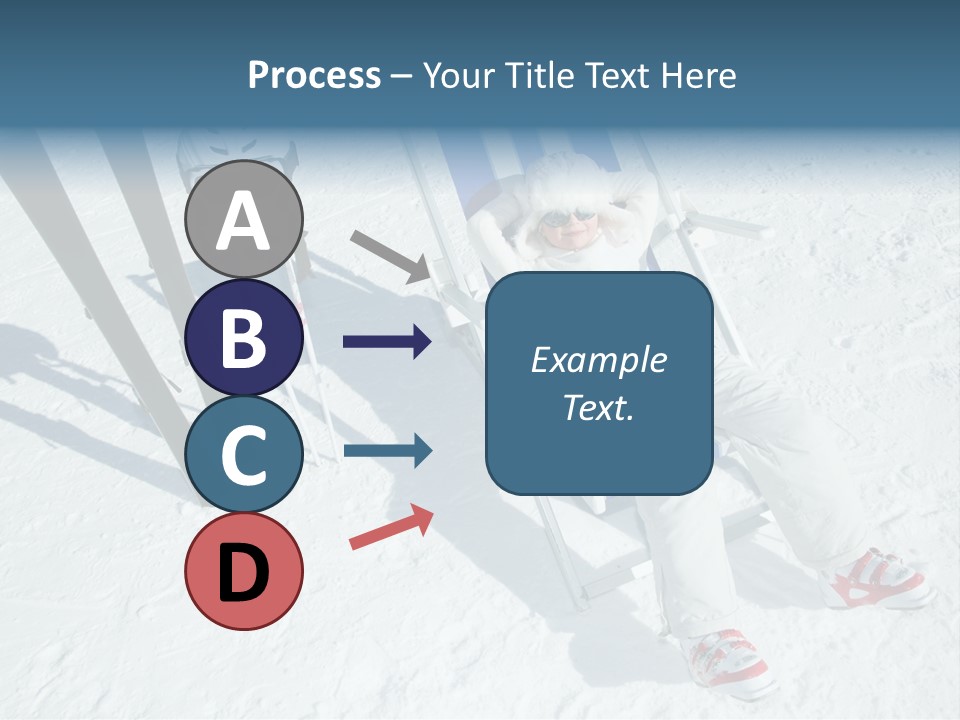 Process – Your Title Text Here

A

B

C

D

Example Text.